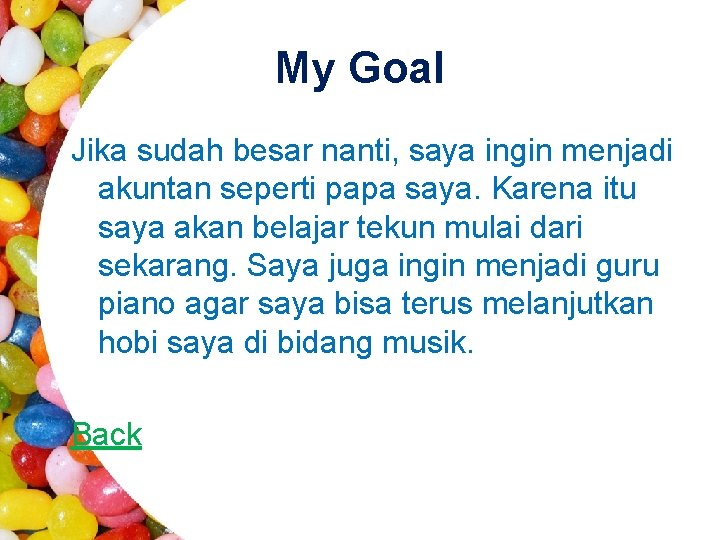 My Goal

Jika sudah besar nanti, saya ingin menjadi akuntan seperti papa saya. Karena itu saya akan belajar tekun mulai dari sekarang. Saya juga ingin menjadi guru piano agar saya bisa terus melanjutkan hobi saya di bidang musik.

Back